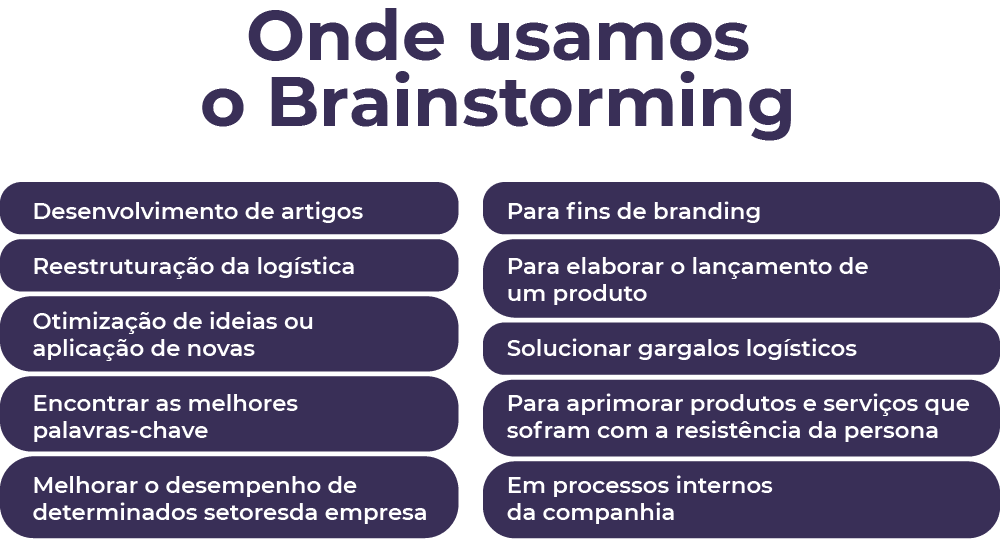 Onde usamos o Brainstorming

Desenvolvimento de artigos

Reestruturação da logística

Otimização de ideias ou aplicação de novas

Encontrar as melhores palavras-chave

Melhorar o desempenho de determinados setoresda empresa

Para fins de branding

Para elaborar o lançamento de um produto

Solucionar gargalos logísticos

Para aprimorar produtos e serviços que sofram com a resistência da persona

Em processos internos da companhia